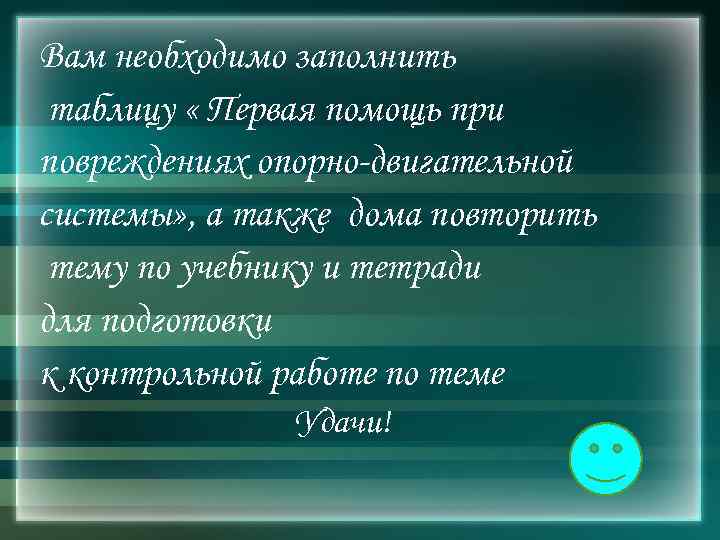 Вам необходимо заполнить таблицу « Первая помощь при повреждениях опорно-двигательной системы», а также дома повторить тему по учебнику и тетради для подготовки к контрольной работе по теме

Удачи!